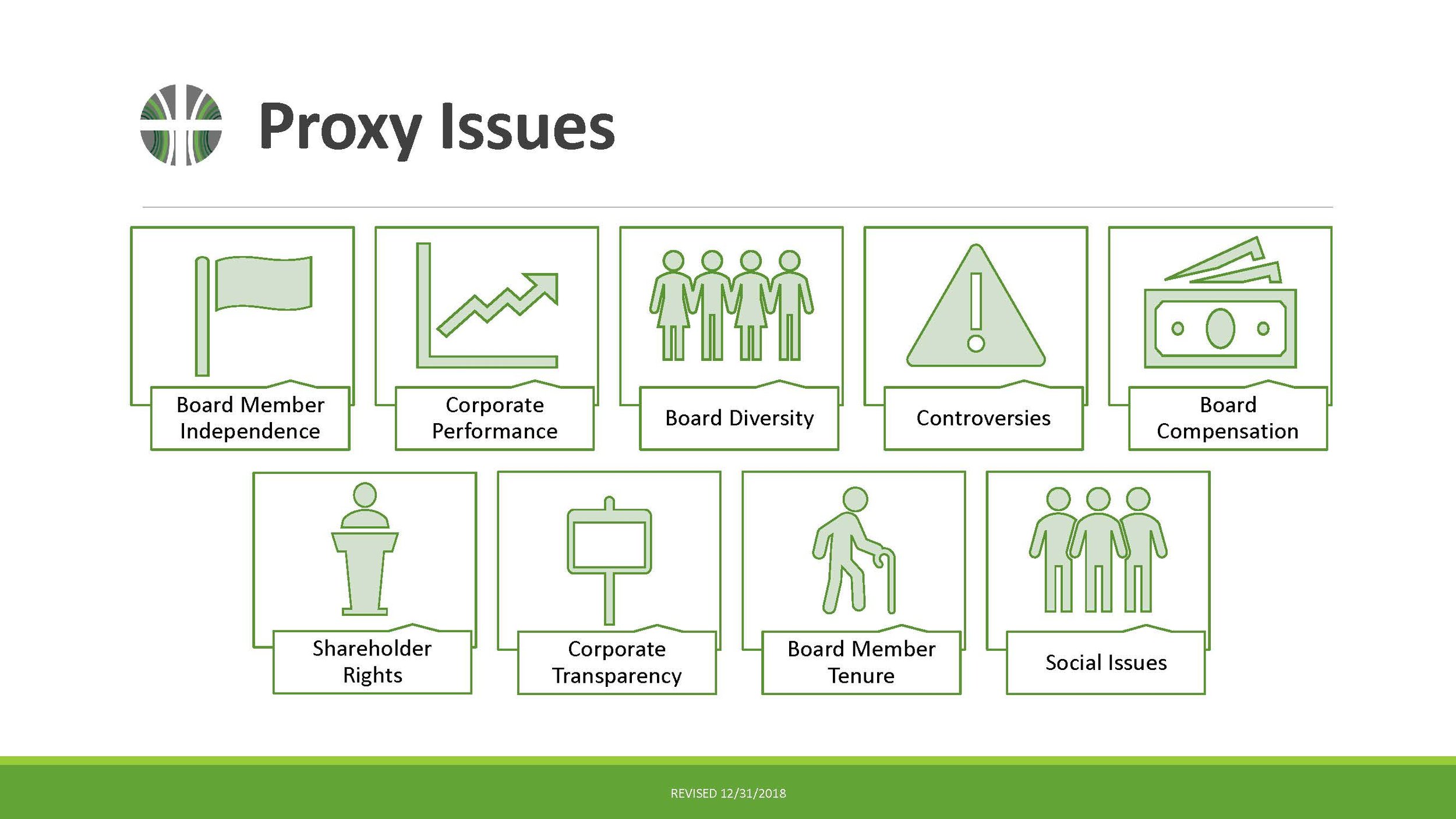 Proxy Issues

Board Member Independence

Corporate Performance

Board Diversity

Controversies

Board Compensation

Shareholder Rights

Corporate Transparency

Board Member Tenure

Social Issues

REVISED 12/31/2018